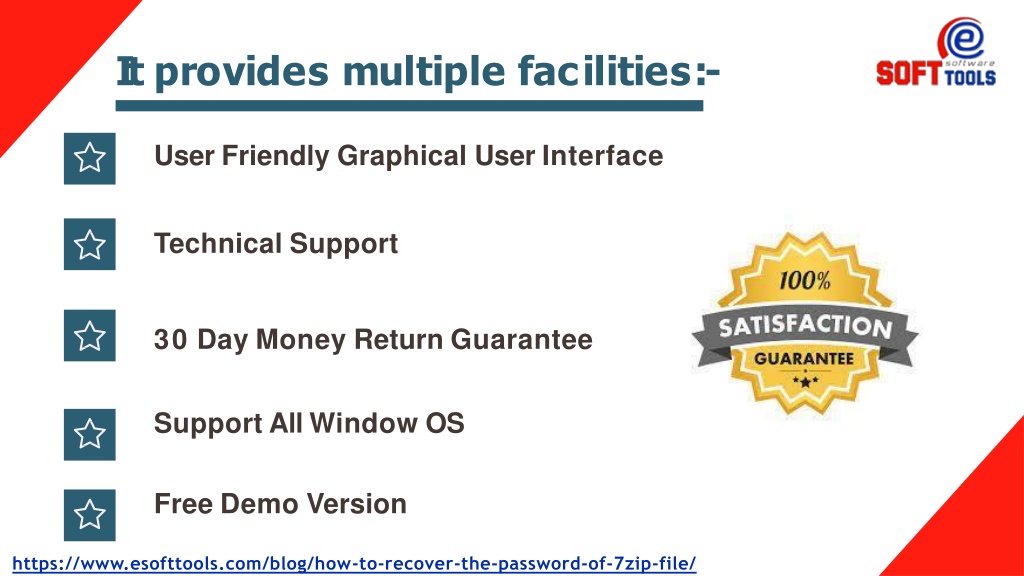 It provides multiple facilities:-

e software SOFT TOOLS

User Friendly Graphical User Interface

Technical Support

30 Day Money Return Guarantee

Support All Window OS

Free Demo Version

100% SATISFACTION GUARANTEE

https://www.esofttools.com/blog/how-to-recover-the-password-of-7zip-file/